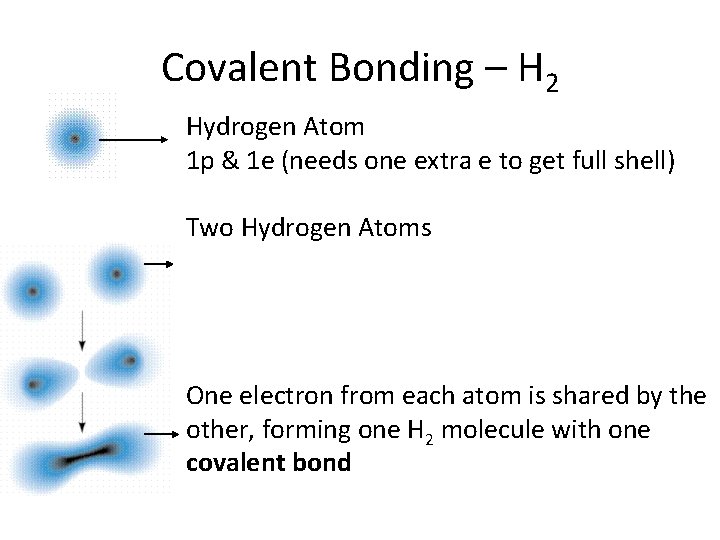 Covalent Bonding – $H_2$

Hydrogen Atom
1p & 1e (needs one extra e to get full shell)

Two Hydrogen Atoms

One electron from each atom is shared by the other, forming one $H_2$ molecule with one covalent bond